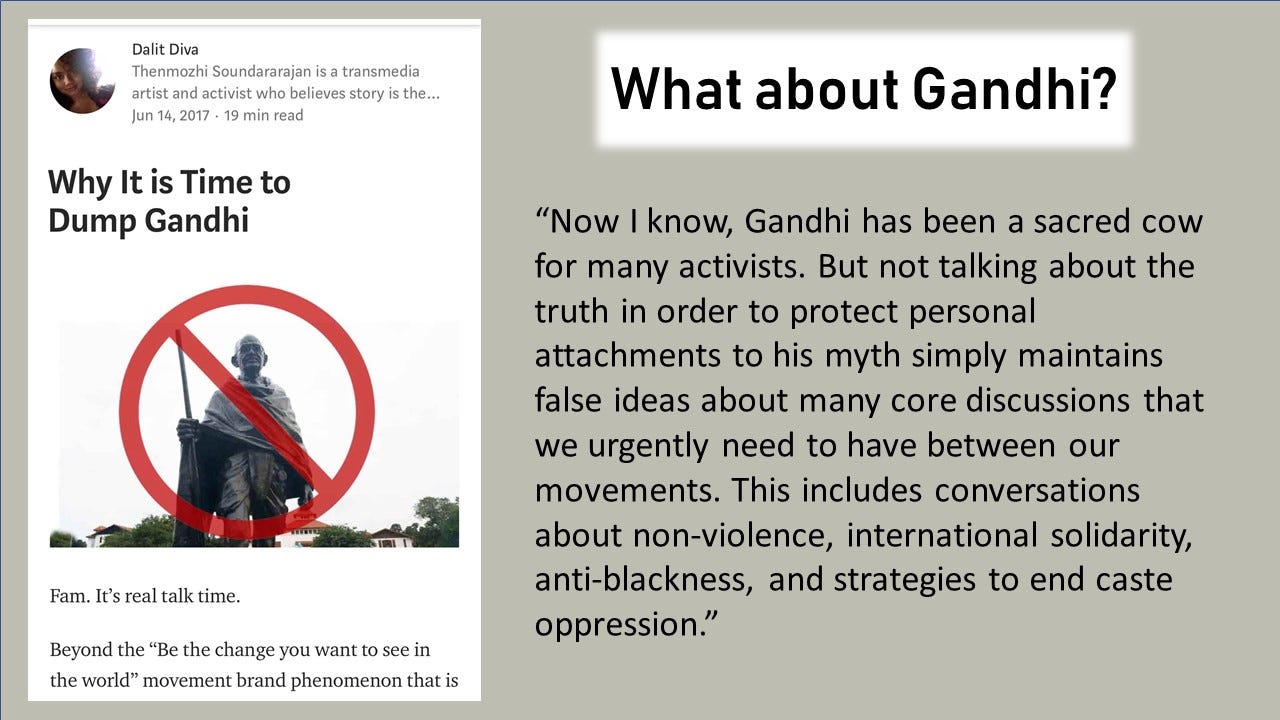 Dalit Diva
Thenmozhi Soundararajan is a transmedia artist and activist who believes story is the...
Jun 14, 2017 · 19 min read

Why It is Time to Dump Gandhi

Fam. It's real talk time.

Beyond the "Be the change you want to see in the world" movement brand phenomenon that is

What about Gandhi?

"Now I know, Gandhi has been a sacred cow for many activists. But not talking about the truth in order to protect personal attachments to his myth simply maintains false ideas about many core discussions that we urgently need to have between our movements. This includes conversations about non-violence, international solidarity, anti-blackness, and strategies to end caste oppression."